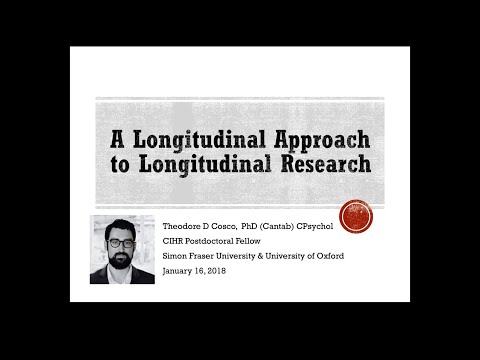 A Longitudinal Approach to Longitudinal Research

Theodore D Cosco, PhD (Cantab) CPsychol
CIHR Postdoctoral Fellow
Simon Fraser University & University of Oxford
January 16, 2018